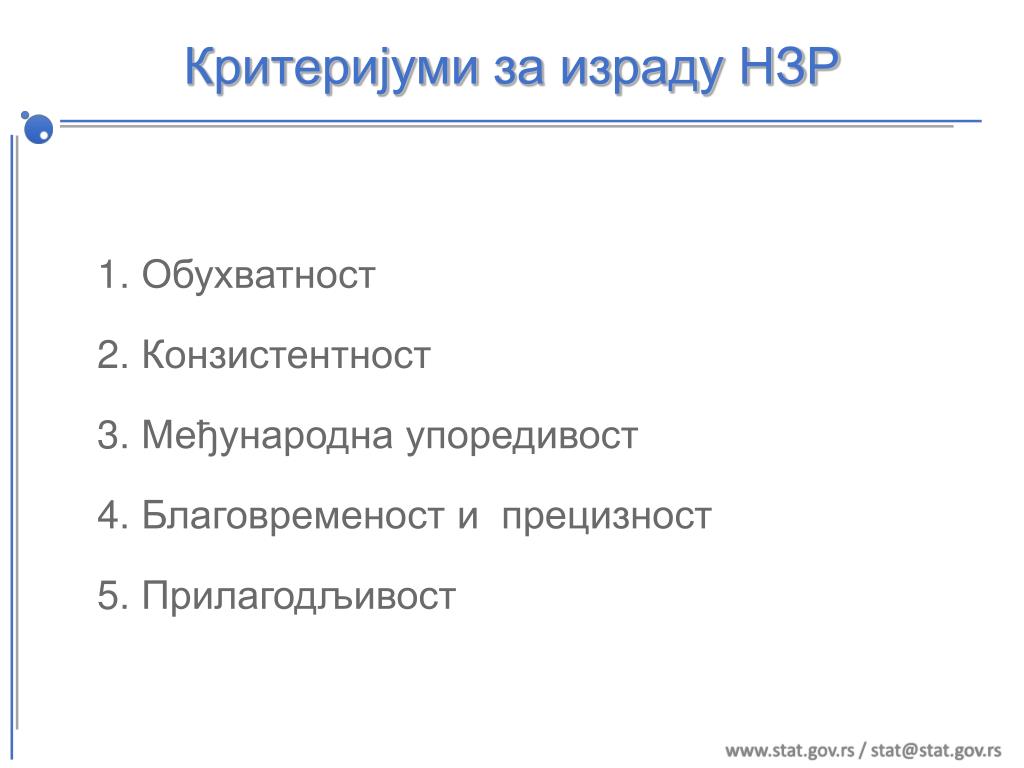 Критеријуми за израду НЗР

1. Обухватност

2. Конзистентност

3. Међународна упоредивост

4. Благовременост и прецизност

5. Прилагодљивост

www.stat.gov.rs / stat@stat.gov.rs